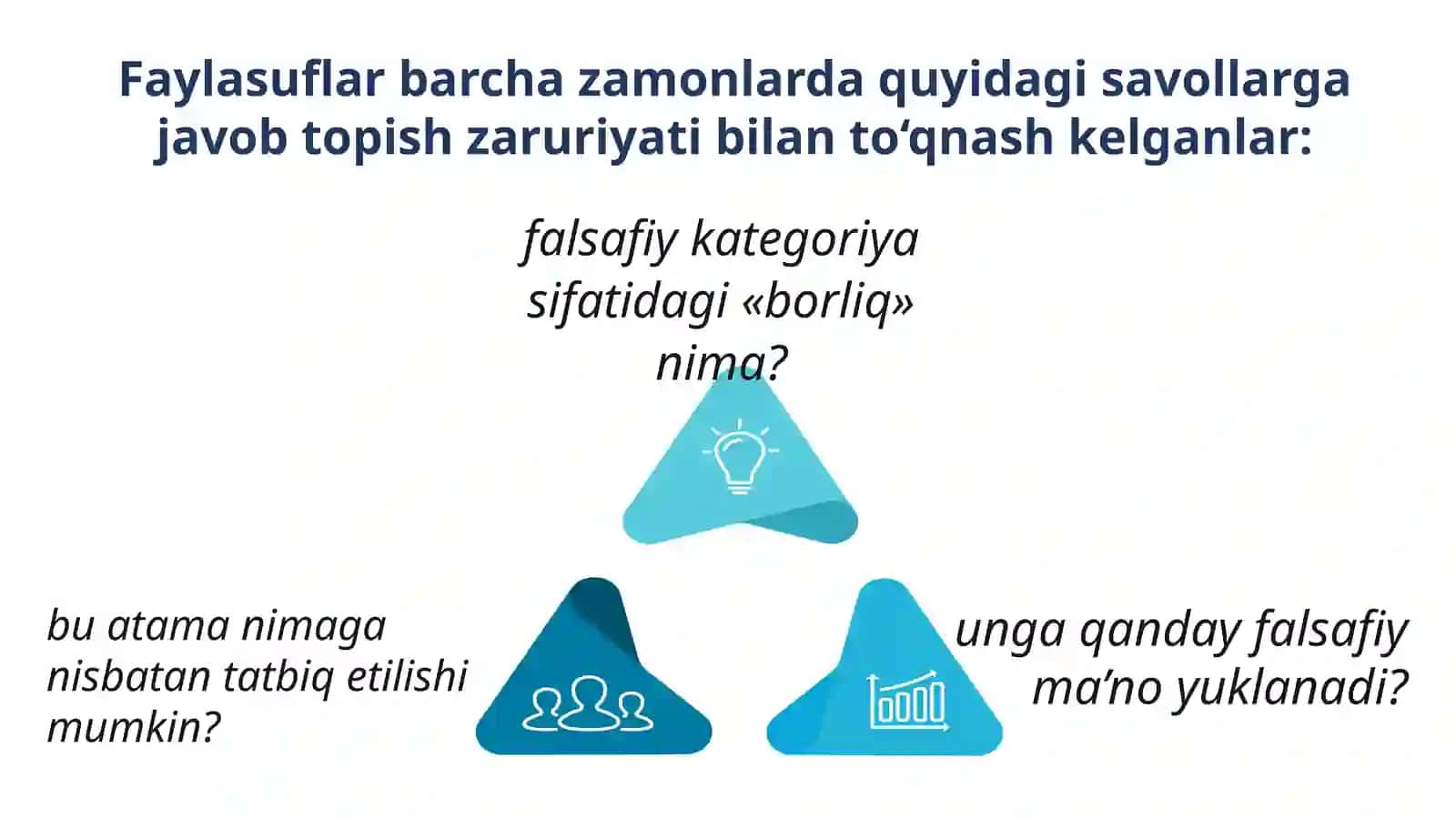 Faylasuflar barcha zamonlarda quyidagi savollarga javob topish zaruriyati bilan to‘qnash kelganlar:

falsafiy kategoriya sifatidagi «borliq» nima?

bu atama nimaga nisbatan tatbiq etilishi mumkin?

unga qanday falsafiy ma’no yuklanadi?